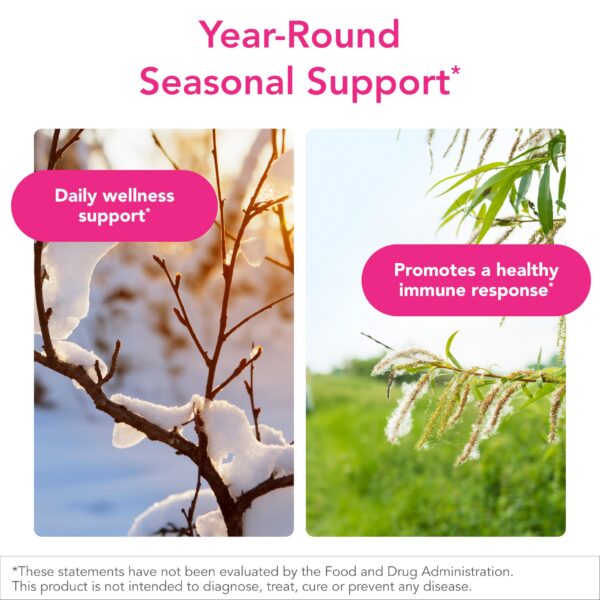 Year-Round Seasonal Support*

Daily wellness support*

Promotes a healthy immune response*

*These statements have not been evaluated by the Food and Drug Administration. This product is not intended to diagnose, treat, cure or prevent any disease.